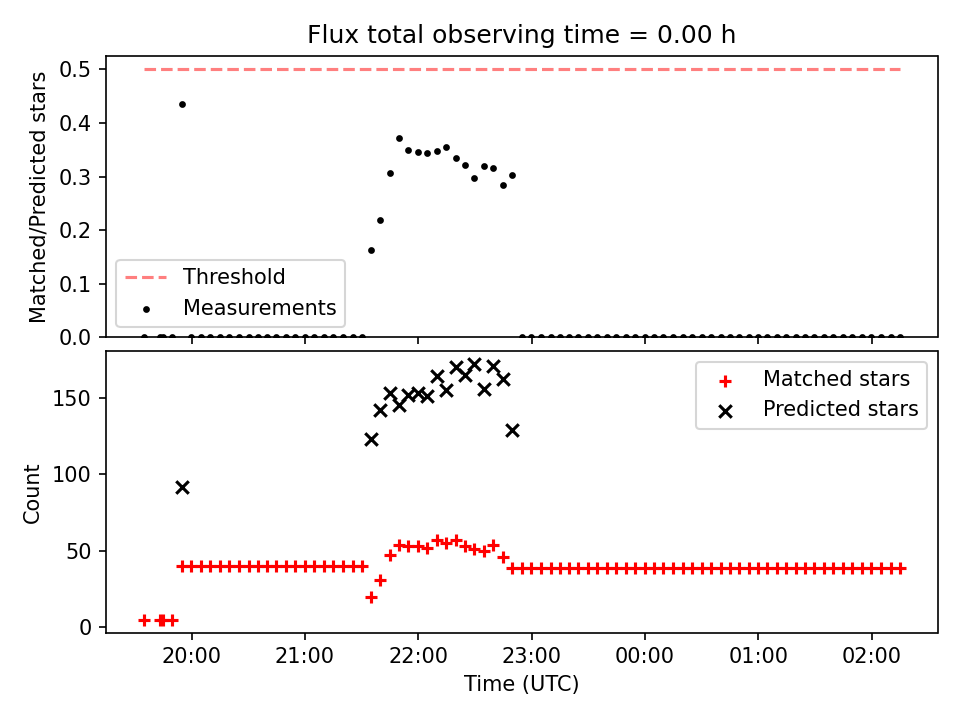 Flux total observing time = 0.00 h

Matched/Predicted stars

0.5
0.4
0.3
0.2
0.1
0.0

Threshold
Measurements

Count

150
100
50
0

Matched stars
Predicted stars

20:00
21:00
22:00
23:00
00:00
01:00
02:00

Time (UTC)